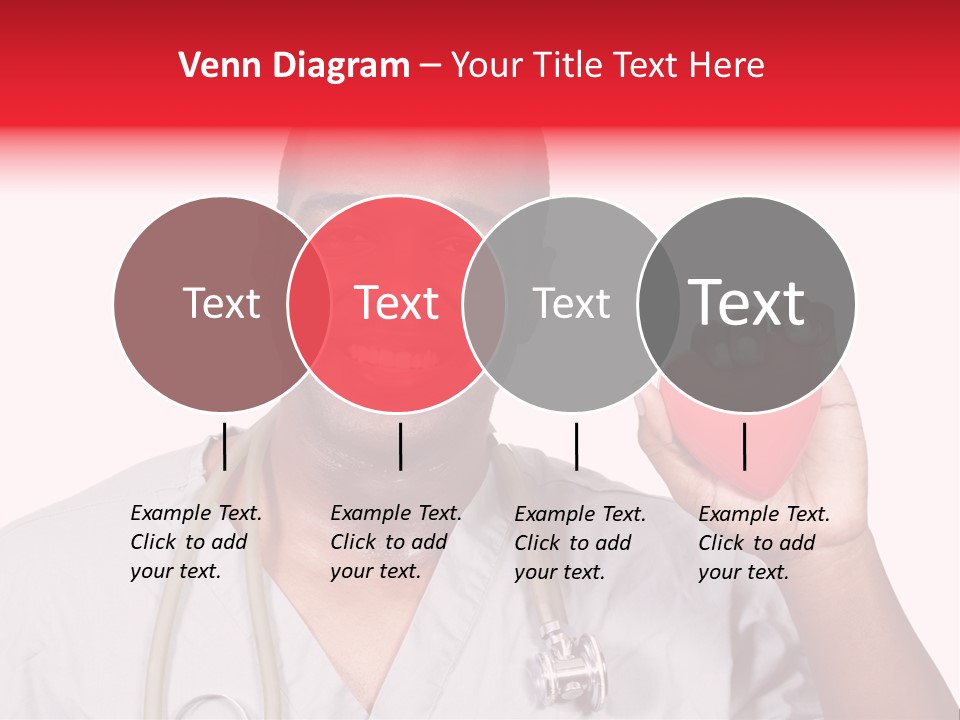 Venn Diagram – Your Title Text Here

Text

Text

Text

Text

Example Text. Click to add your text.

Example Text. Click to add your text.

Example Text. Click to add your text.

Example Text. Click to add your text.